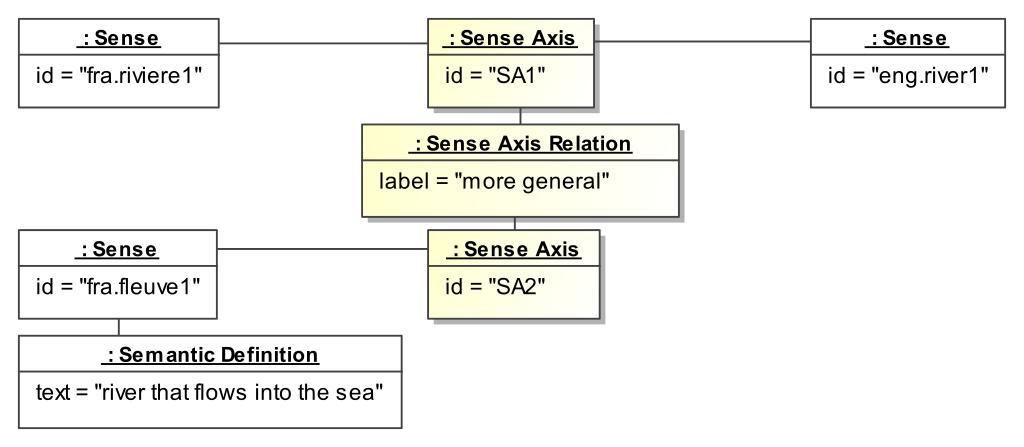 : Sense
id = "fra.riviere1"

: Sense Axis
id = "SA1"

: Sense
id = "eng.river1"

: Sense Axis Relation
label = "more general"

: Sense
id = "fra.fleuve1"

: Sense Axis
id = "SA2"

: Semantic Definition
text = "river that flows into the sea"